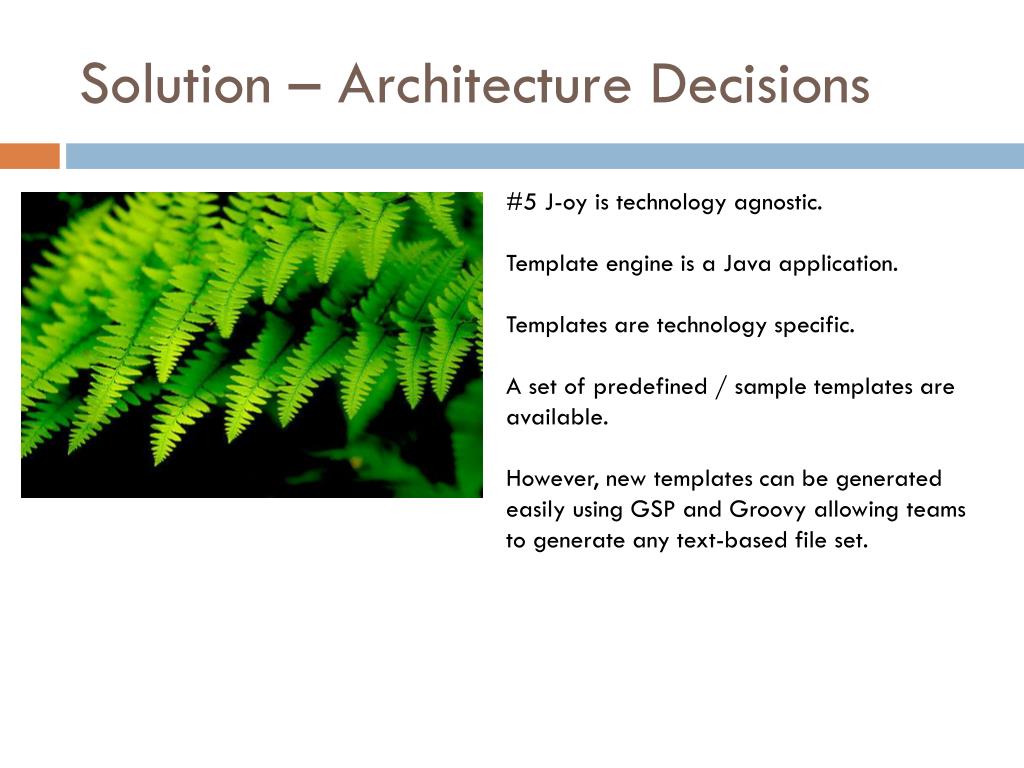 Solution – Architecture Decisions

#5 J-oy is technology agnostic.

Template engine is a Java application.

Templates are technology specific.

A set of predefined / sample templates are available.

However, new templates can be generated easily using GSP and Groovy allowing teams to generate any text-based file set.